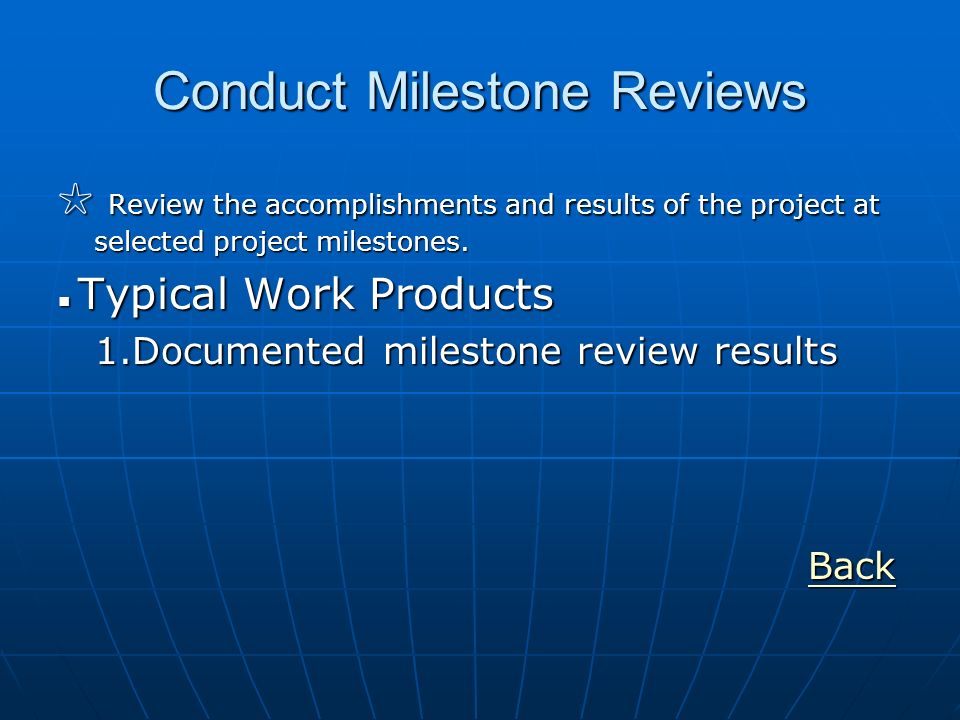 Conduct Milestone Reviews

☆ Review the accomplishments and results of the project at selected project milestones.

▪ Typical Work Products

1.Documented milestone review results

Back